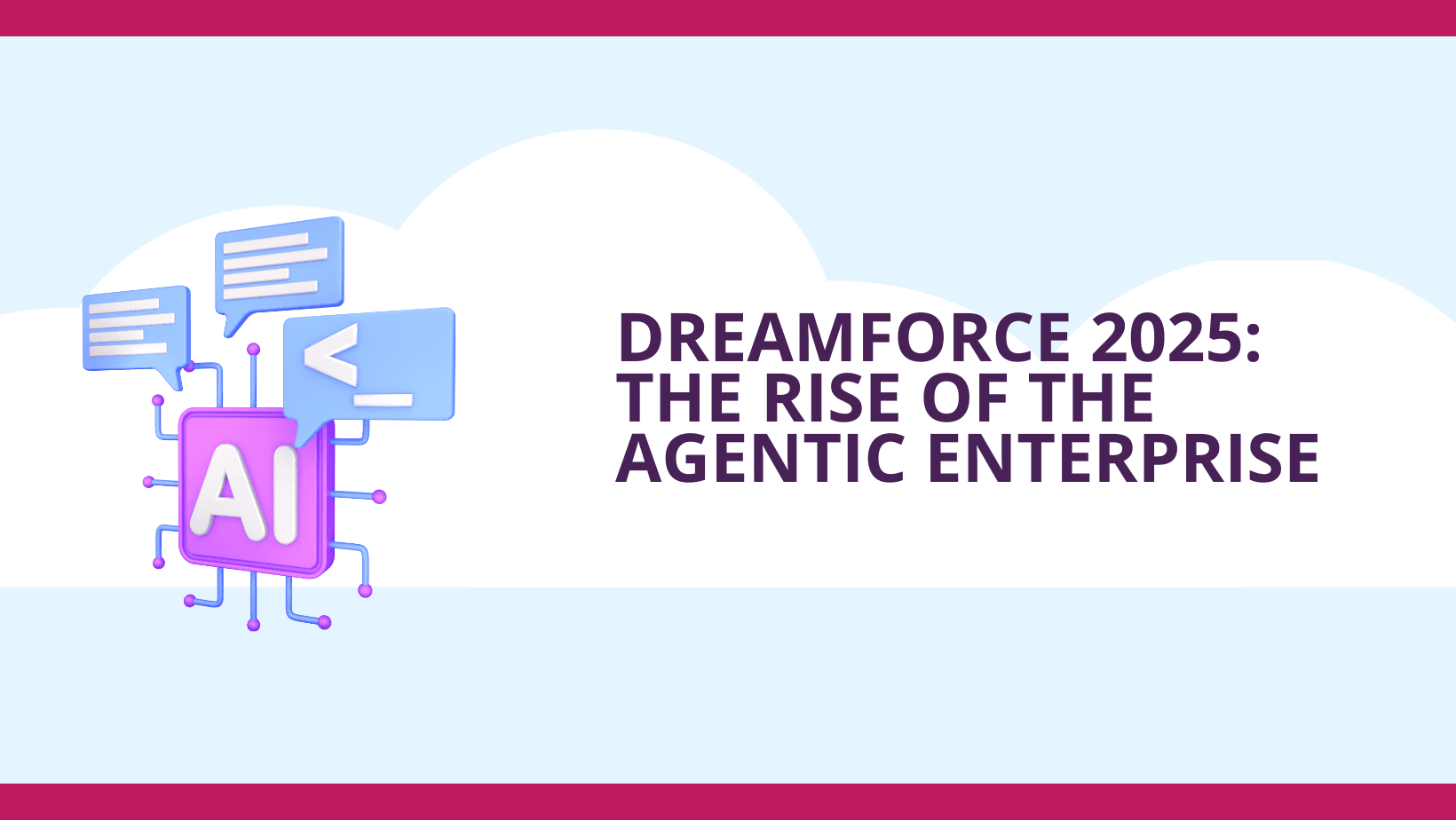 <_

AI

DREAMFORCE 2025: THE RISE OF THE AGENTIC ENTERPRISE